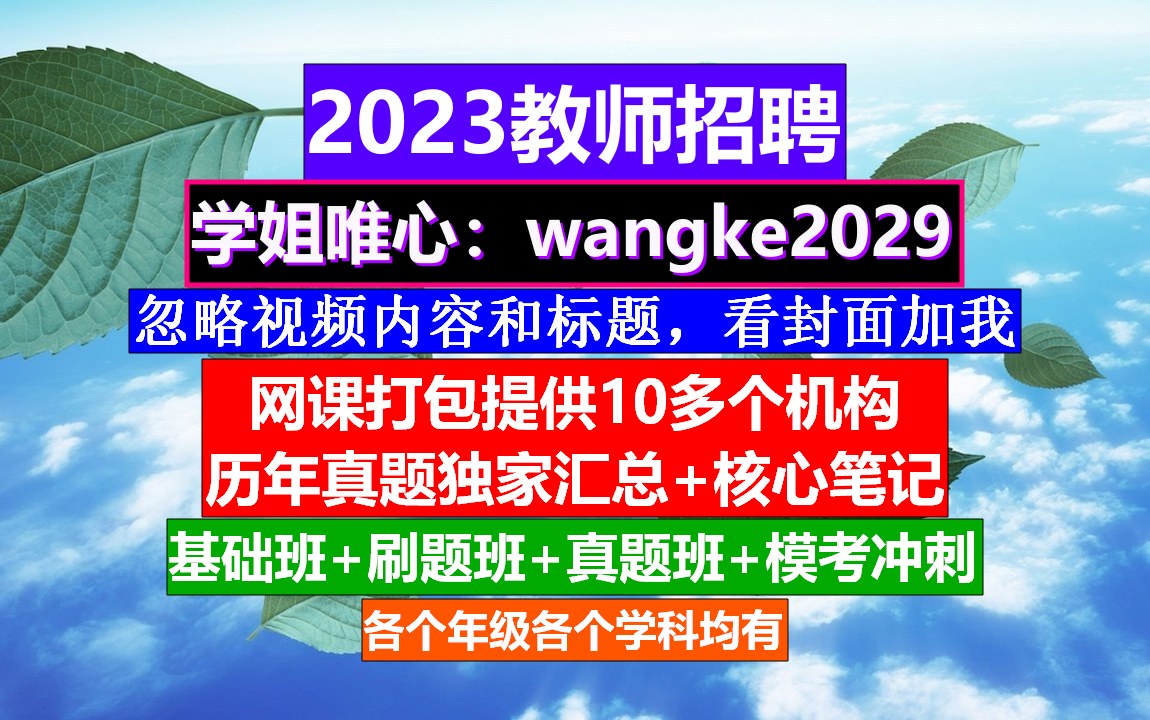 2023教师招聘

学姐唯心：wangke2029

忽略视频内容和标题，看封面加我

网课打包提供10多个机构
历年真题独家汇总+核心笔记

基础班+刷题班+真题班+模考冲刺

各个年级各个学科均有